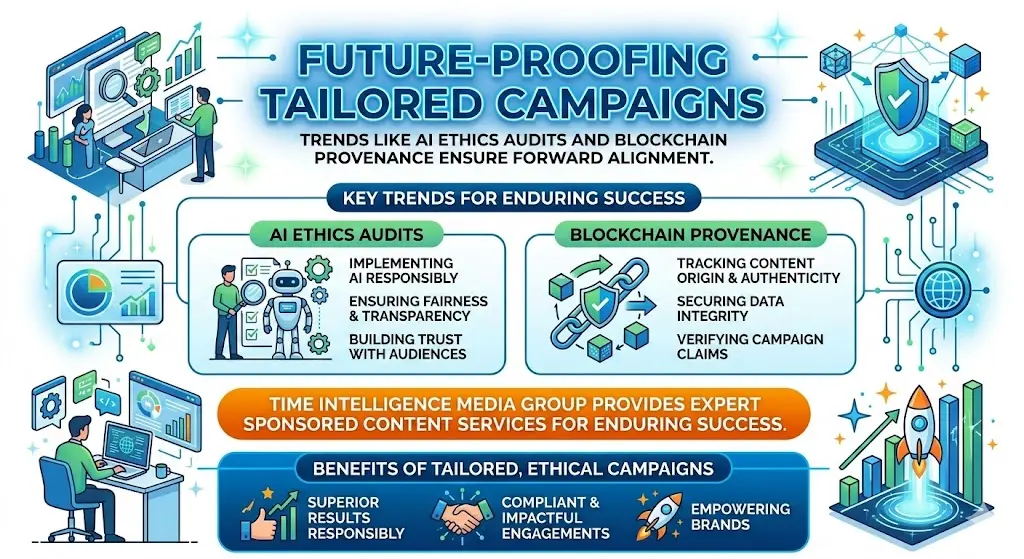 FUTURE-PROOFING TAILORED CAMPAIGNS

TRENDS LIKE AI ETHICS AUDITS AND BLOCKCHAIN PROVENANCE ENSURE FORWARD ALIGNMENT.

KEY TRENDS FOR ENDURING SUCCESS

AI ETHICS AUDITS

IMPLEMENTING AI RESPONSIBLY

ENSURING FAIRNESS & TRANSPARENCY

BUILDING TRUST WITH AUDIENCES

BLOCKCHAIN PROVENANCE

TRACKING CONTENT ORIGIN & AUTHENTICITY

SECURING DATA INTEGRITY

VERIFYING CAMPAIGN CLAIMS

TIME INTELLIGENCE MEDIA GROUP PROVIDES EXPERT SPONSORED CONTENT SERVICES FOR ENDURING SUCCESS.

BENEFITS OF TAILORED, ETHICAL CAMPAIGNS

SUPERIOR RESULTS RESPONSIBLY

COMPLIANT & IMPACTFUL ENGAGEMENTS

EMPOWERING BRANDS